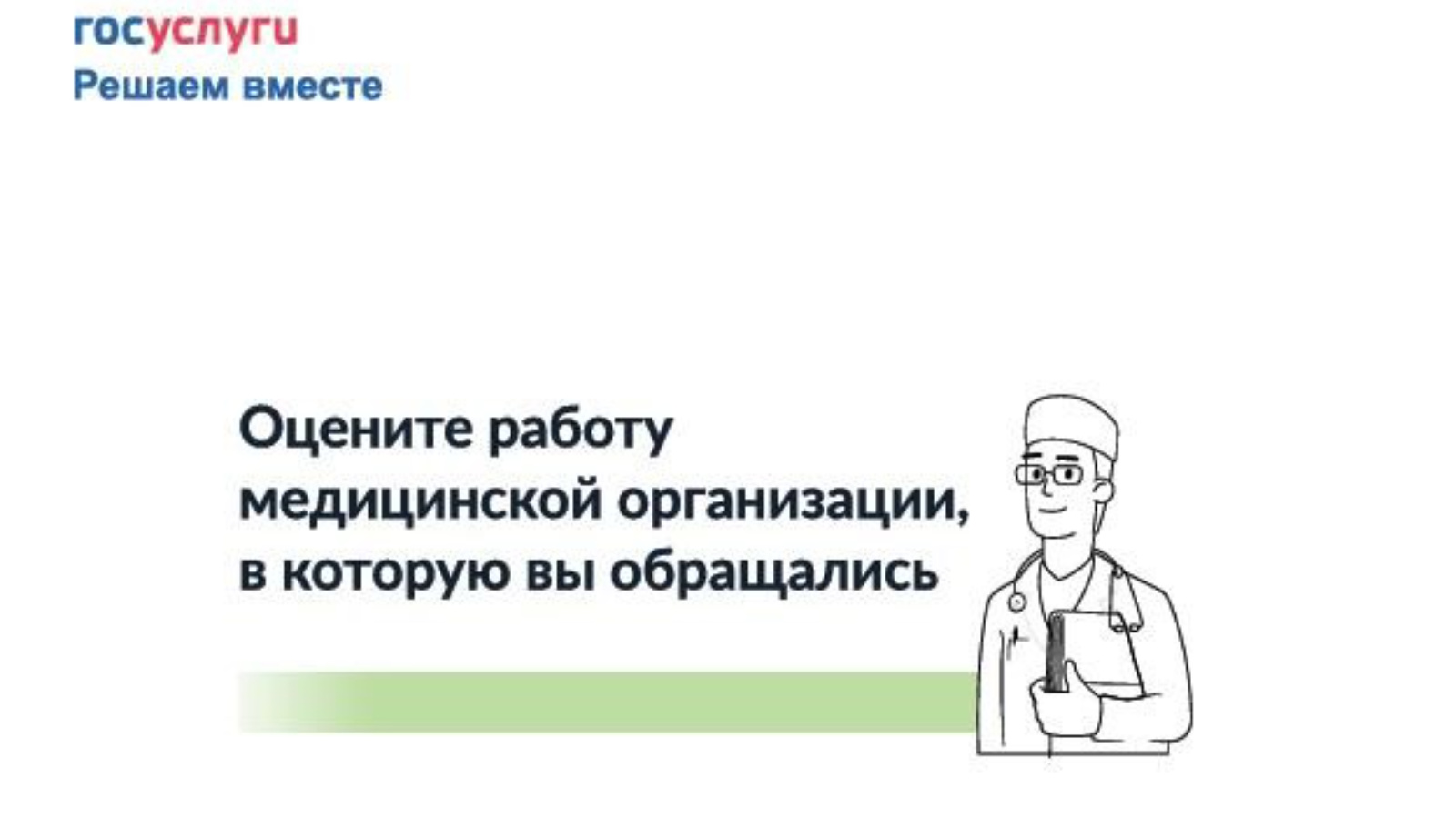 госуслуги
Решаем вместе

Оцените работу медицинской организации, в которую вы обращались